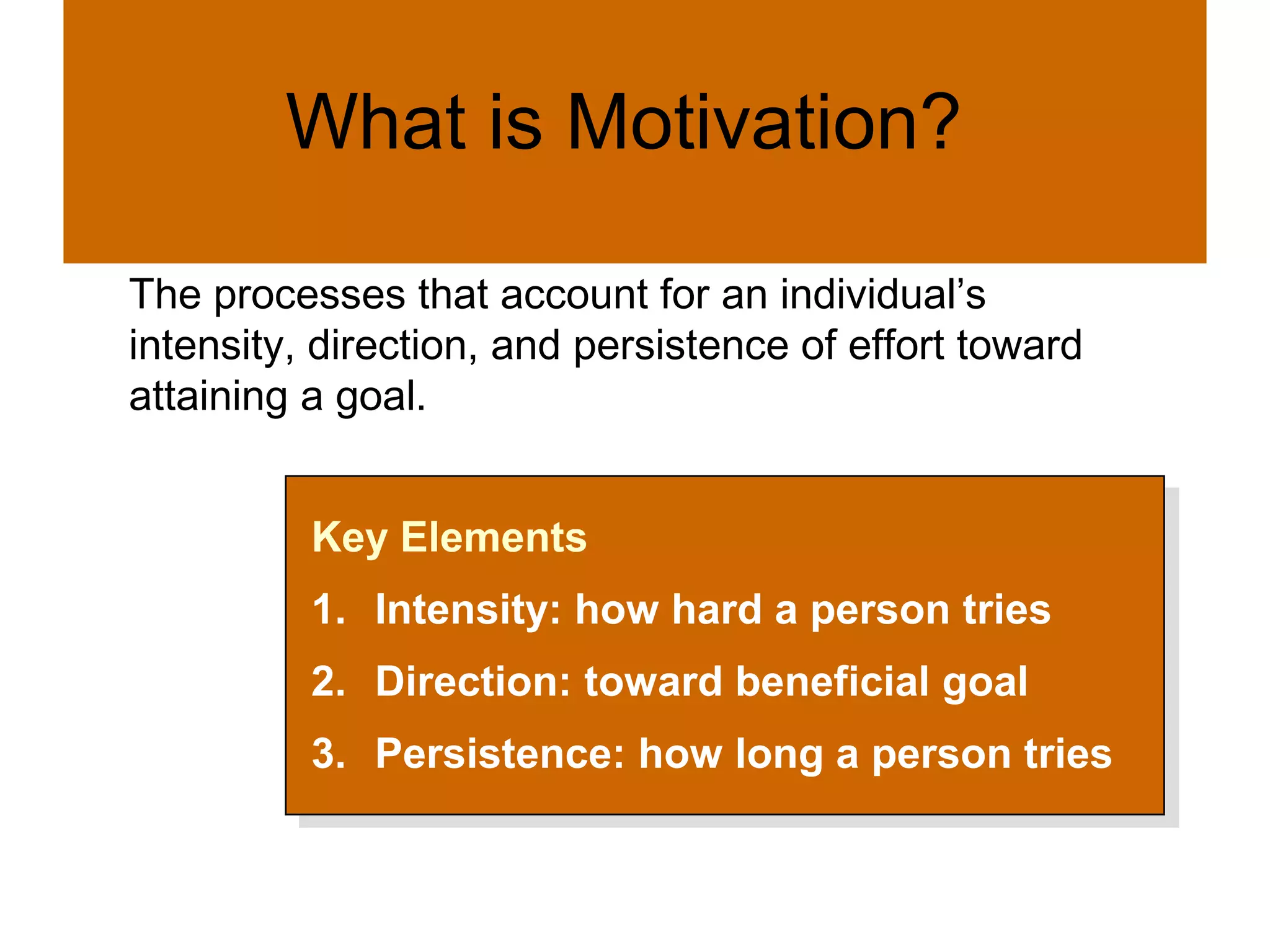 What is Motivation?

The processes that account for an individual’s intensity, direction, and persistence of effort toward attaining a goal.

Key Elements

1. Intensity: how hard a person tries
2. Direction: toward beneficial goal
3. Persistence: how long a person tries